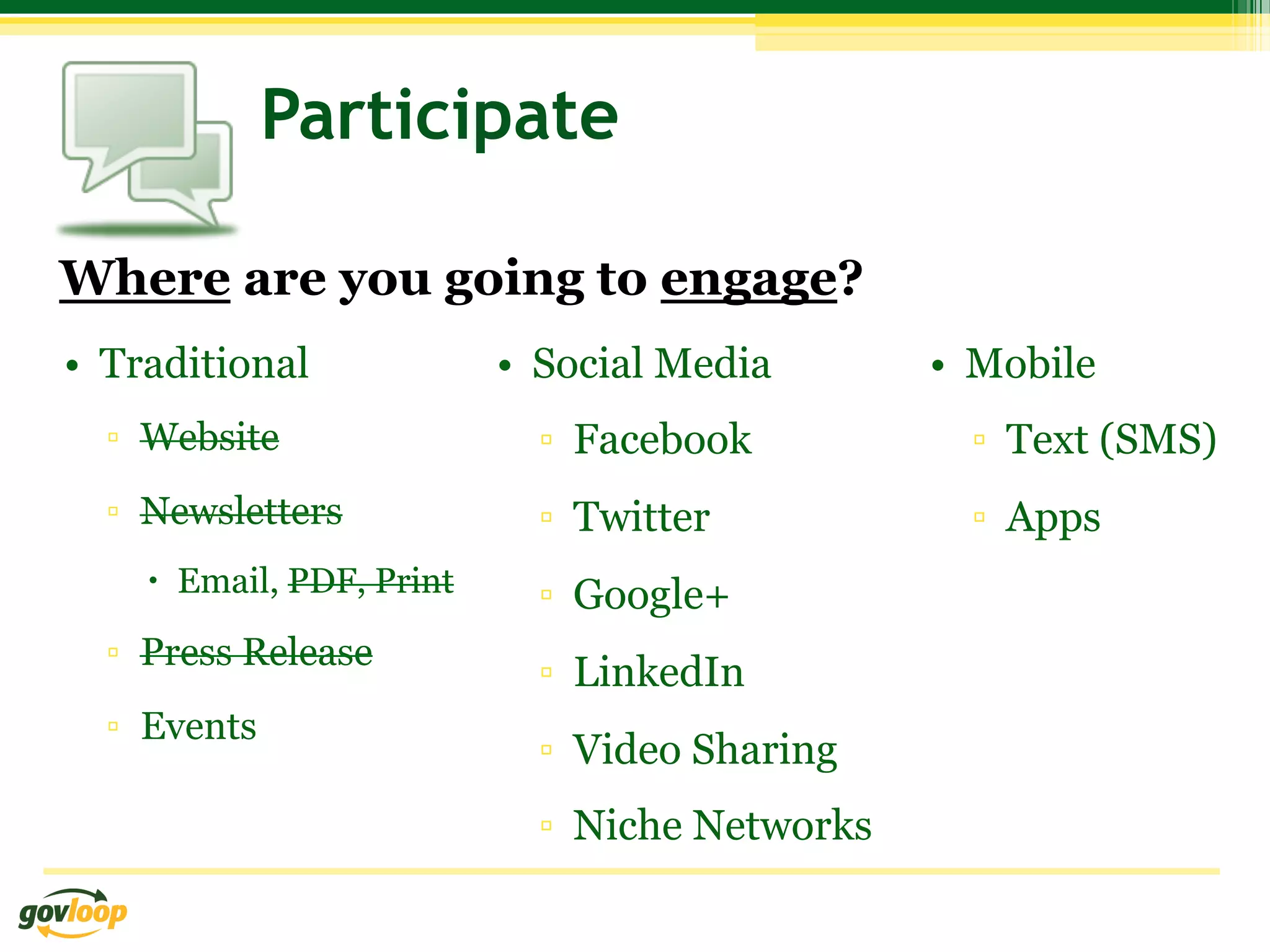 Participate

Where are you going to engage?

• Traditional
  ▫ ~~Website~~
  ▫ ~~Newsletters~~
    • Email, ~~PDF, Print~~
  ▫ ~~Press Release~~
  ▫ Events

• Social Media
  ▫ Facebook
  ▫ Twitter
  ▫ Google+
  ▫ LinkedIn
  ▫ Video Sharing
  ▫ Niche Networks

• Mobile
  ▫ Text (SMS)
  ▫ Apps

govloop